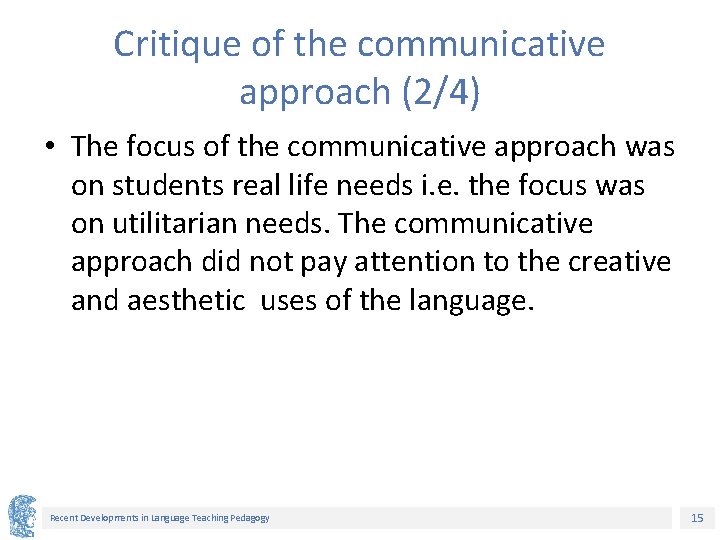 Critique of the communicative approach (2/4)

• The focus of the communicative approach was on students real life needs i.e. the focus was on utilitarian needs. The communicative approach did not pay attention to the creative and aesthetic uses of the language.

Recent Developments in Language Teaching Pedagogy

15